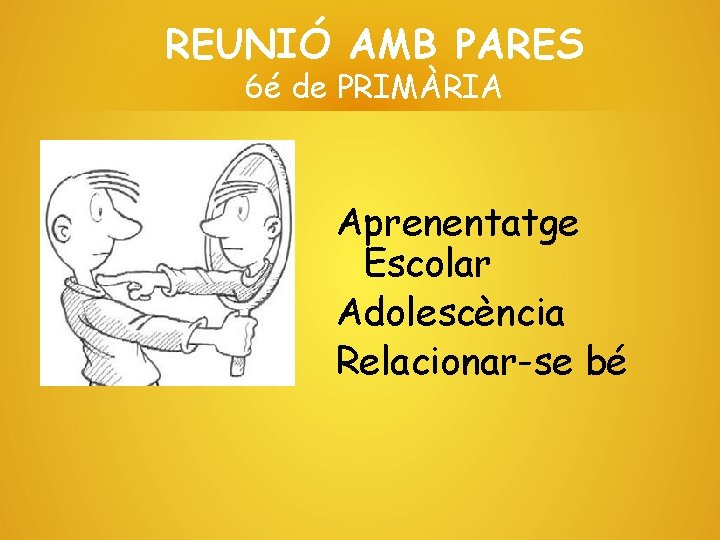 REUNIÓ AMB PARES
6é de PRIMÀRIA

Aprenentatge Escolar
Adolescència
Relacionar-se bé